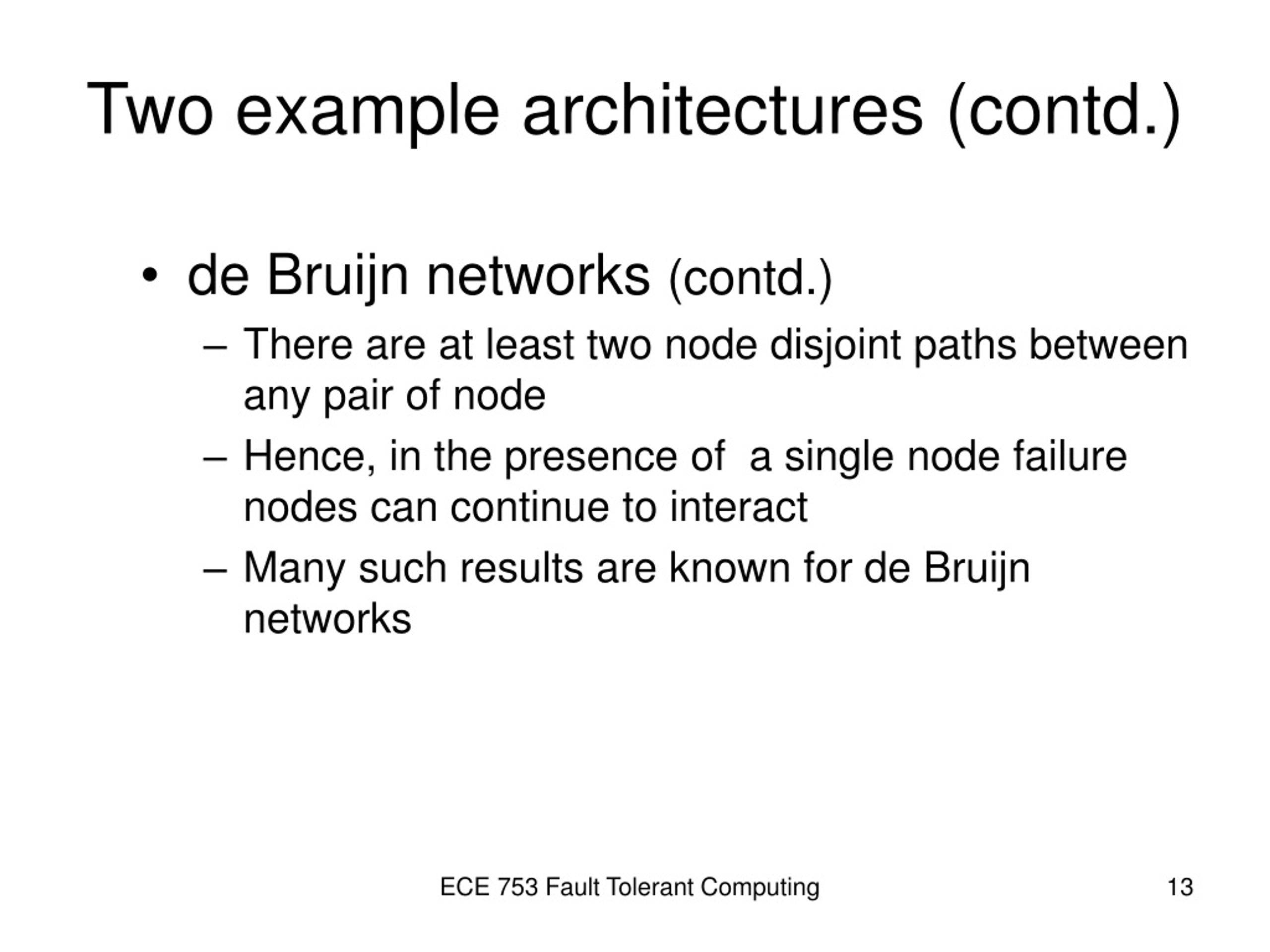 Two example architectures (contd.)

• de Bruijn networks (contd.)

– There are at least two node disjoint paths between any pair of node

– Hence, in the presence of a single node failure nodes can continue to interact

– Many such results are known for de Bruijn networks

ECE 753 Fault Tolerant Computing

13